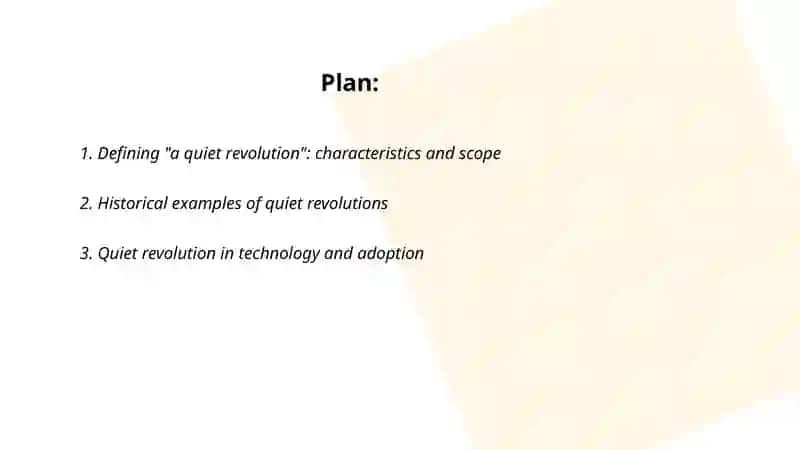 Plan:

1. Defining "a quiet revolution": characteristics and scope

2. Historical examples of quiet revolutions

3. Quiet revolution in technology and adoption